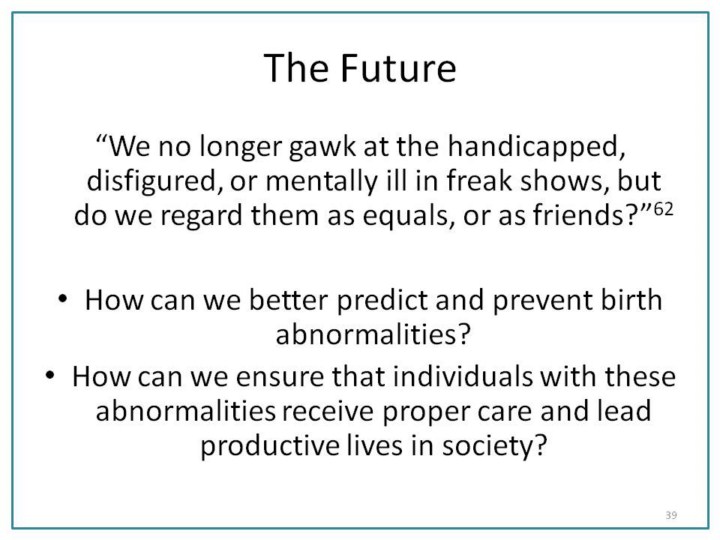 The Future

“We no longer gawk at the handicapped, disfigured, or mentally ill in freak shows, but do we regard them as equals, or as friends?”$^{62}$

• How can we better predict and prevent birth abnormalities?

• How can we ensure that individuals with these abnormalities receive proper care and lead productive lives in society?

39